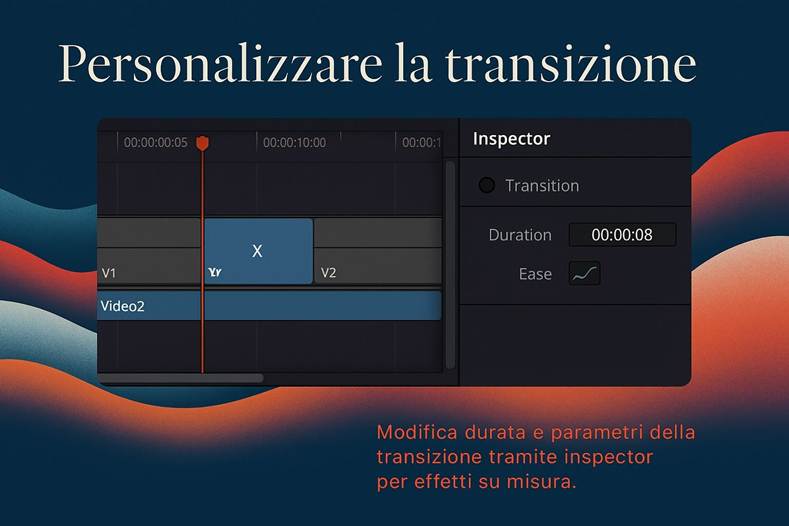 Personalizzare la transizione

00:00:00:05
00:00:10:00
00:00:1

X
V1
V2
Video2

Inspector
Transition
Duration
00:00:08
Ease

Modifica durata e parametri della transizione tramite inspector per effetti su misura.